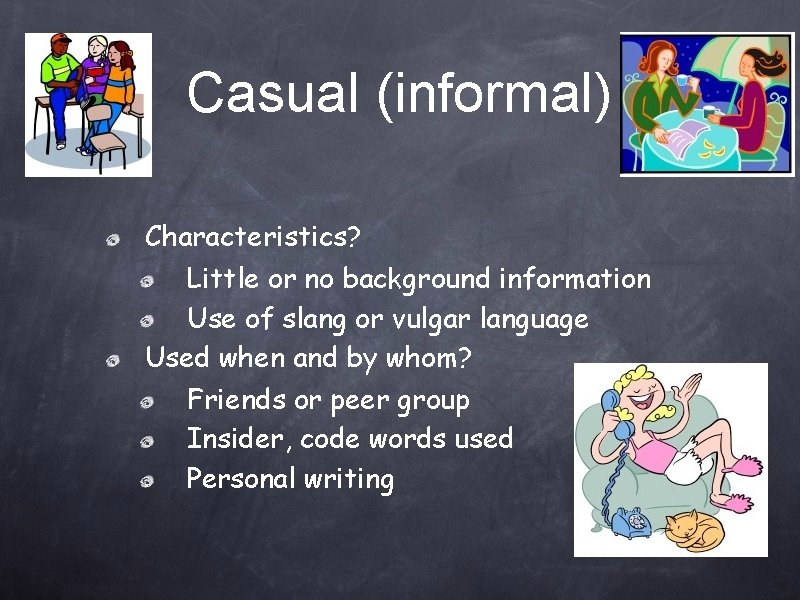 Casual (informal)

Characteristics?

Little or no background information

Use of slang or vulgar language

Used when and by whom?

Friends or peer group

Insider, code words used

Personal writing